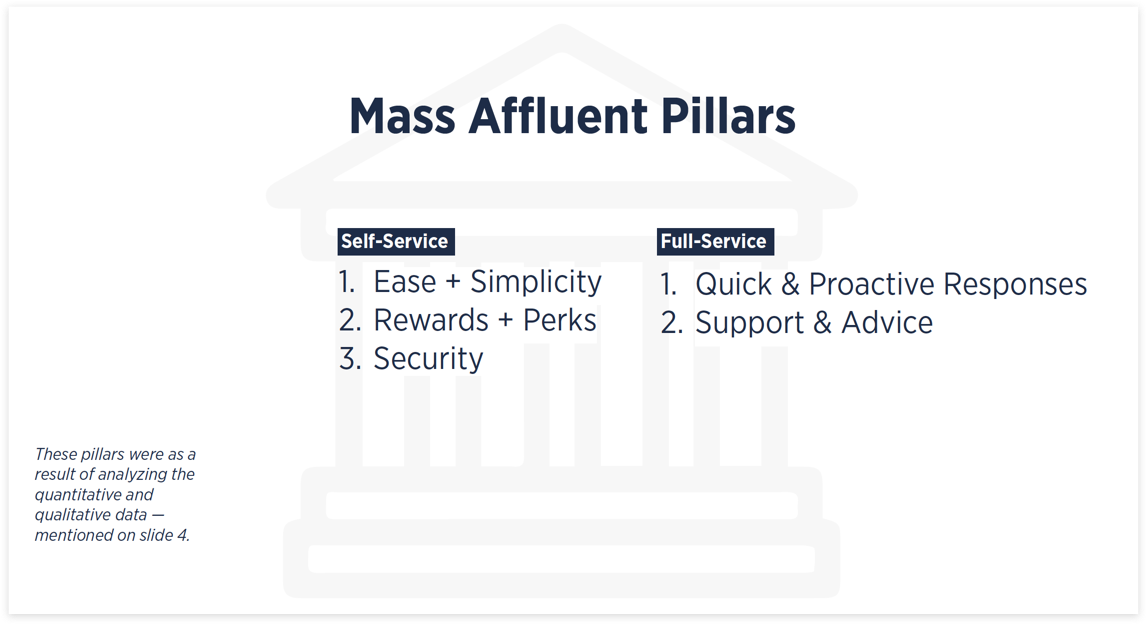 Mass Affluent Pillars

Self-Service

1. Ease + Simplicity
2. Rewards + Perks
3. Security

Full-Service

1. Quick & Proactive Responses
2. Support & Advice

These pillars were as a result of analyzing the quantitative and qualitative data — mentioned on slide 4.